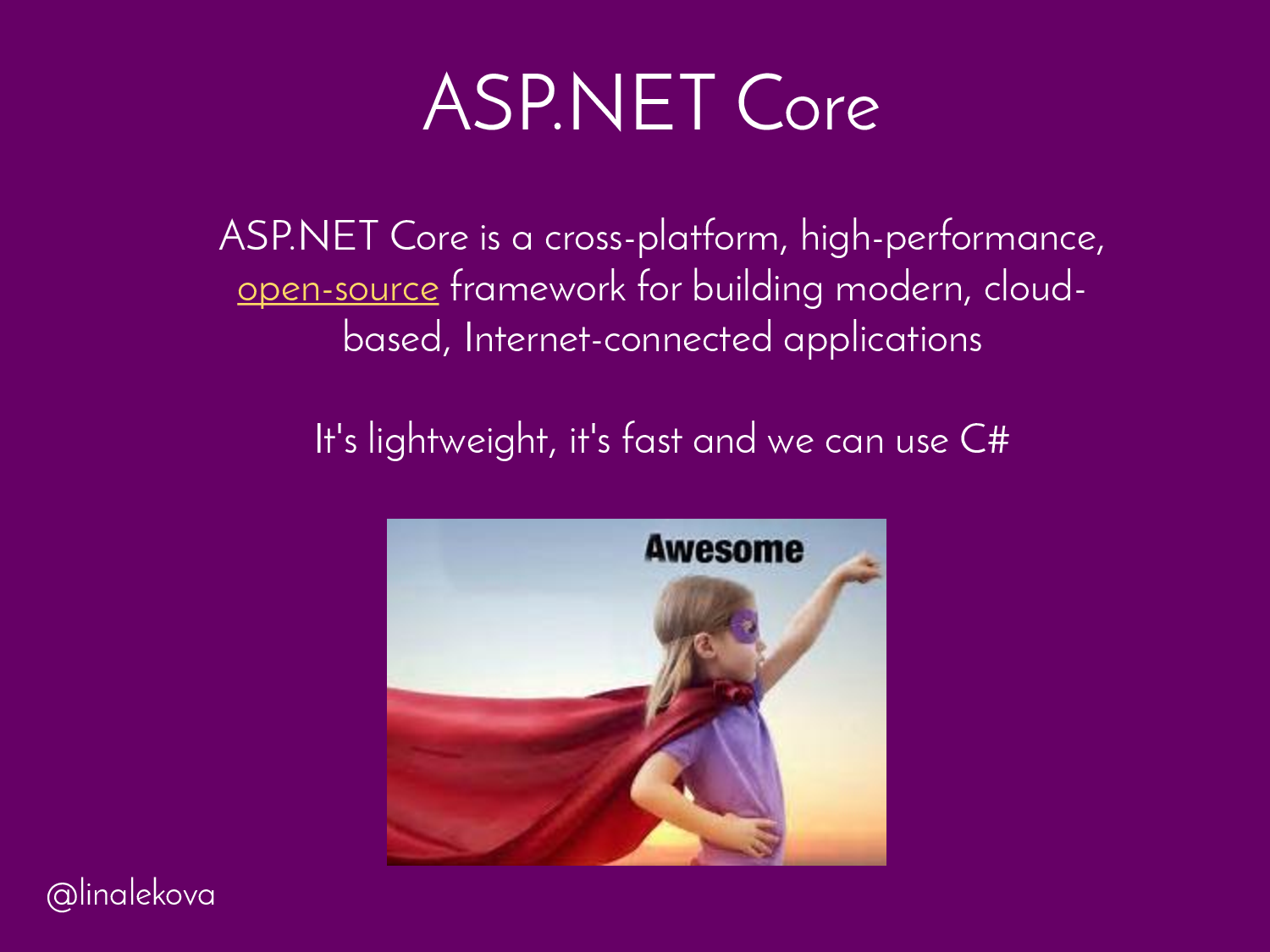 ASP.NET Core

ASP.NET Core is a cross-platform, high-performance, open-source framework for building modern, cloud-based, Internet-connected applications

It's lightweight, it's fast and we can use C#

Awesome

@linalekova